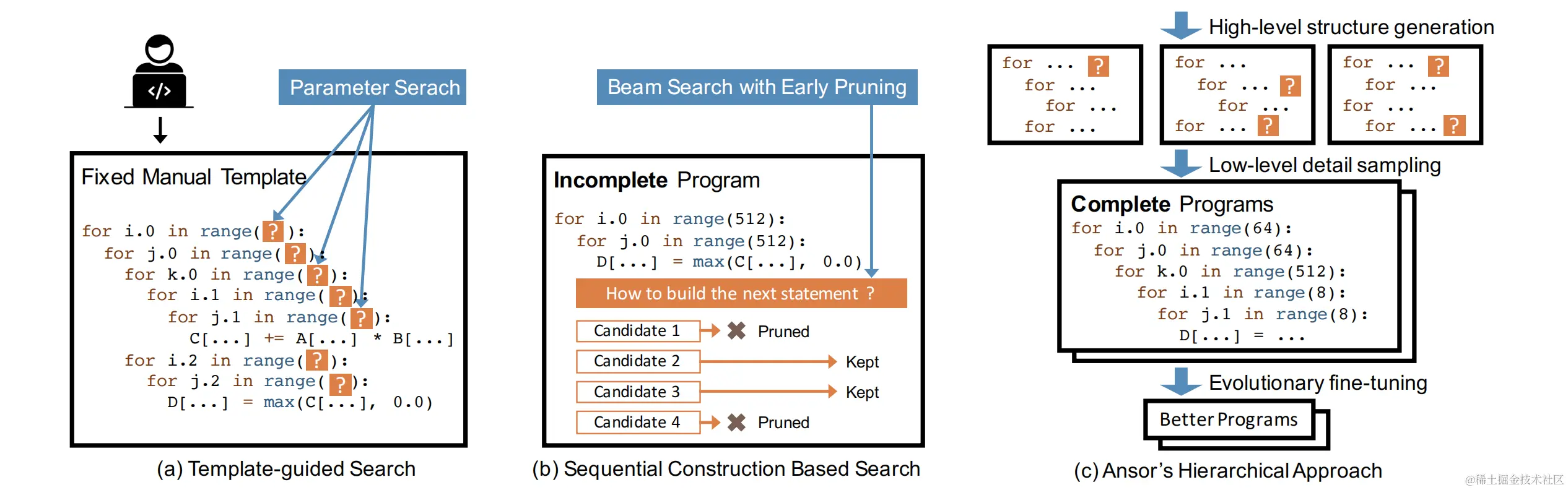 </>

Parameter Serach

Fixed Manual Template

for i.0 in range(?):
for j.0 in range(?):
for k.0 in range(?):
for i.1 in range(?):
for j.1 in range(?):
C[...] += A[...] * B[...]
for i.2 in range(?):
for j.2 in range(?):
D[...] = max(C[...], 0.0)

(a) Template-guided Search

Beam Search with Early Pruning

Incomplete Program

for i.0 in range(512):
for j.0 in range(512):
D[...] = max(C[...], 0.0)

How to build the next statement ?

Candidate 1 Pruned
Candidate 2 Kept
Candidate 3 Kept
Candidate 4 Pruned

(b) Sequential Construction Based Search

High-level structure generation

for ... ?
for ...
for ...
for ...

for ...
for ... ?
for ...
for ... ?

for ... ?
for ...
for ...
for ... ?

Low-level detail sampling

Complete Programs
for i.0 in range(64):
for j.0 in range(64):
for k.0 in range(512):
for i.1 in range(8):
for j.1 in range(8):
D[...] = ...

Evolutionary fine-tuning

Better Programs

(c) Ansor's Hierarchical Approach

@稀土掘金技术社区